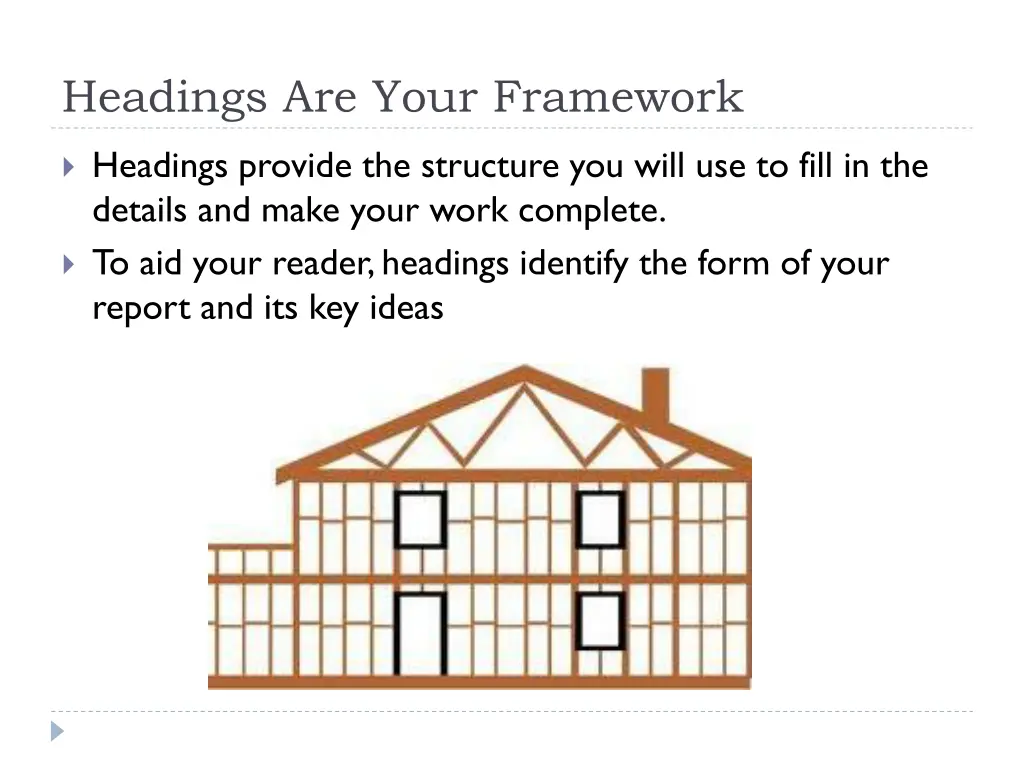 Headings Are Your Framework

Headings provide the structure you will use to fill in the details and make your work complete.

To aid your reader, headings identify the form of your report and its key ideas